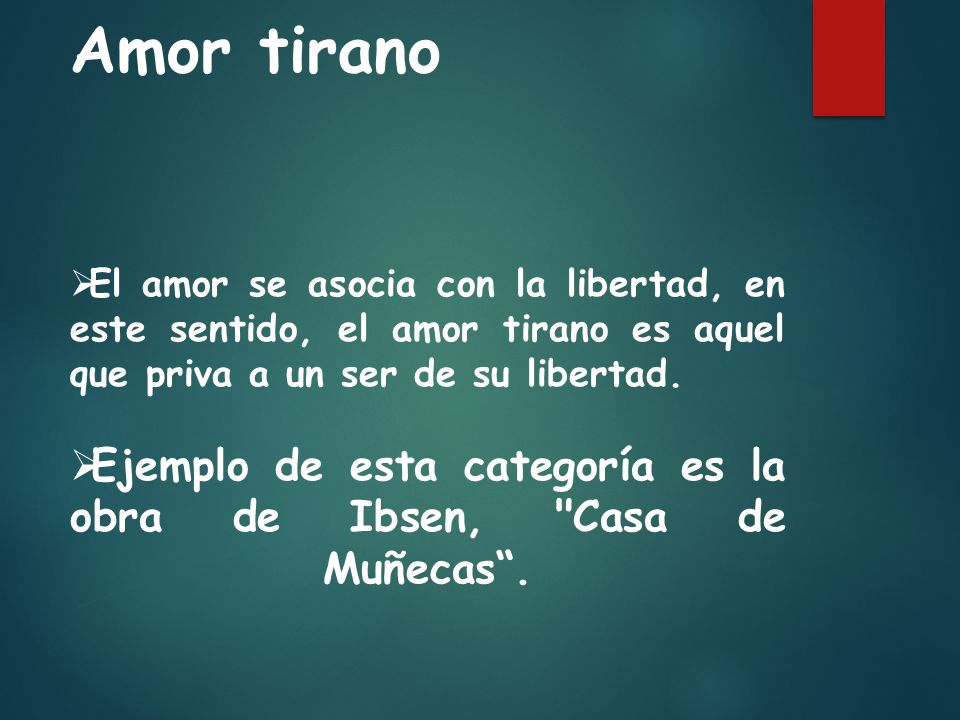 Amor tirano

➢El amor se asocia con la libertad, en este sentido, el amor tirano es aquel que priva a un ser de su libertad.

➢Ejemplo de esta categoría es la obra de Ibsen, "Casa de Muñecas“.